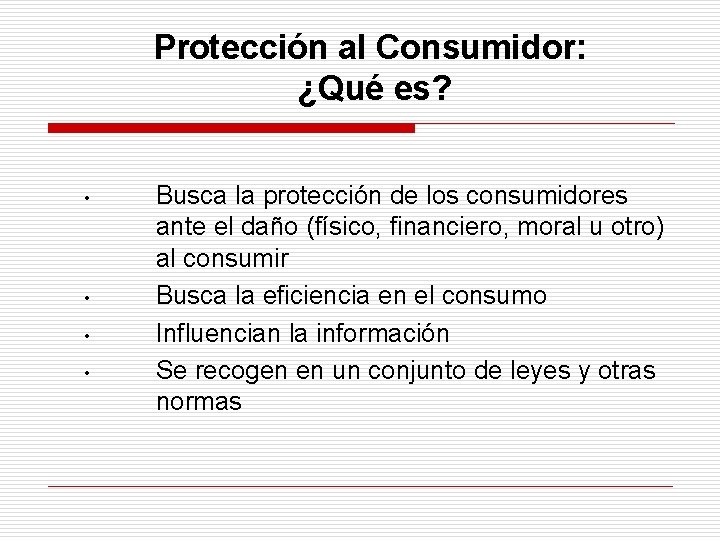 Protección al Consumidor:
¿Qué es?

• Busca la protección de los consumidores ante el daño (físico, financiero, moral u otro) al consumir
• Busca la eficiencia en el consumo
• Influencian la información
• Se recogen en un conjunto de leyes y otras normas